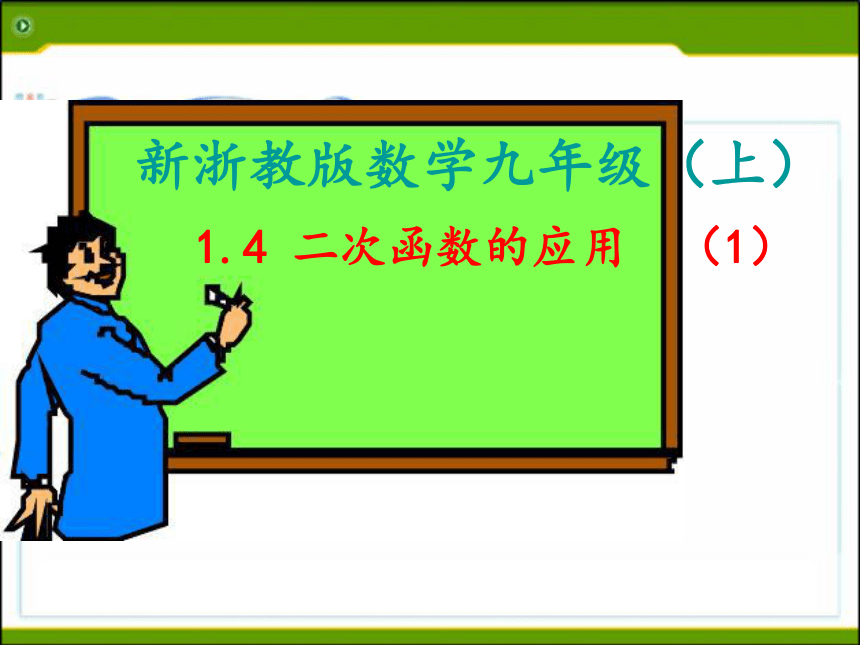 新浙教版数学九年级（上）

1.4 二次函数的应用 （1）